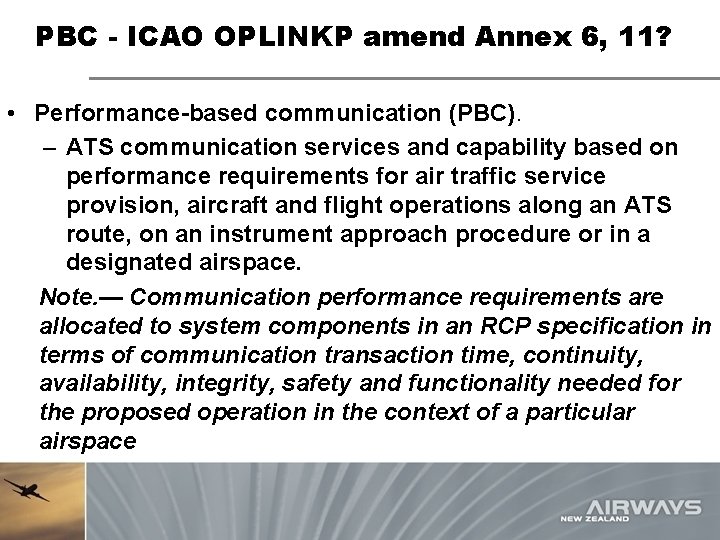 PBC - ICAO OPLINKP amend Annex 6, 11?

• Performance-based communication (PBC).

– ATS communication services and capability based on performance requirements for air traffic service provision, aircraft and flight operations along an ATS route, on an instrument approach procedure or in a designated airspace.

Note.— Communication performance requirements are allocated to system components in an RCP specification in terms of communication transaction time, continuity, availability, integrity, safety and functionality needed for the proposed operation in the context of a particular airspace

AIRWAYS
NEW ZEALAND